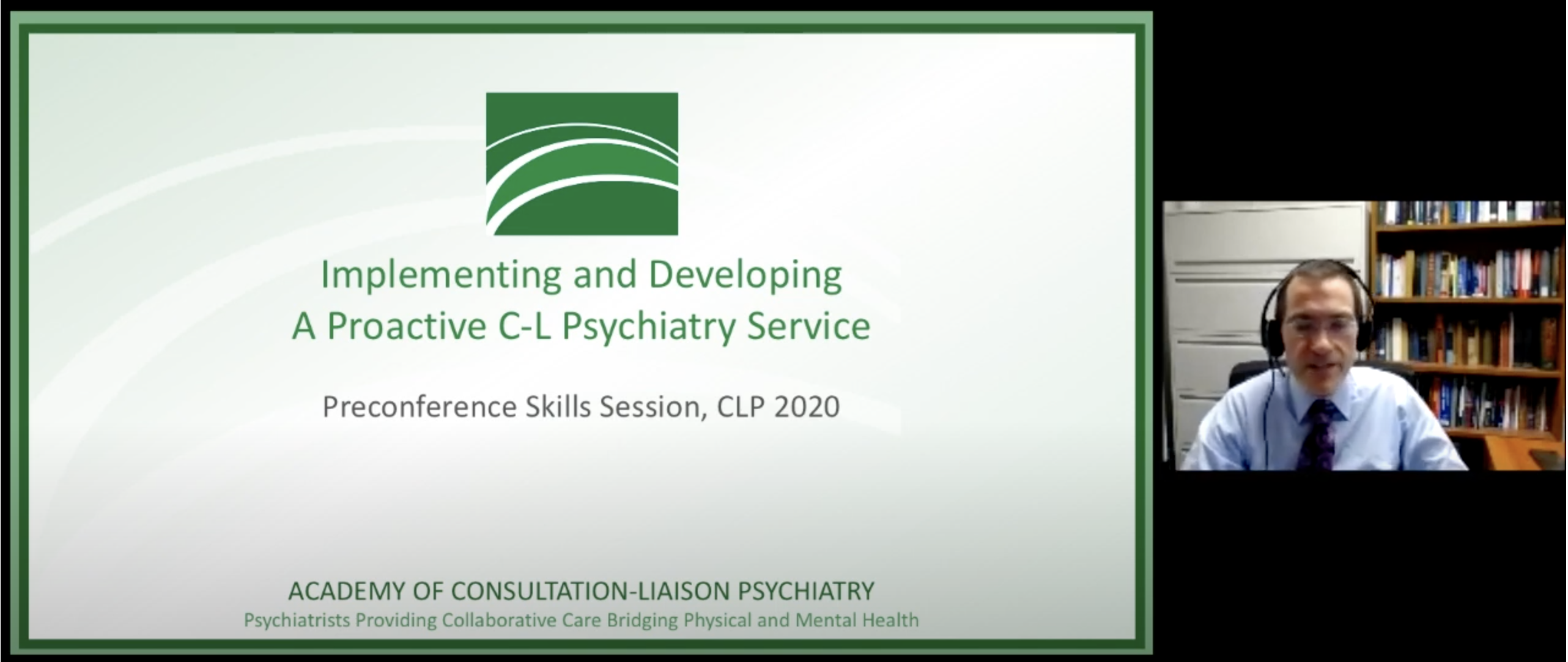 Implementing and Developing
A Proactive C-L Psychiatry Service

Preconference Skills Session, CLP 2020

ACADEMY OF CONSULTATION-LIAISON PSYCHIATRY
Psychiatrists Providing Collaborative Care Bridging Physical and Mental Health